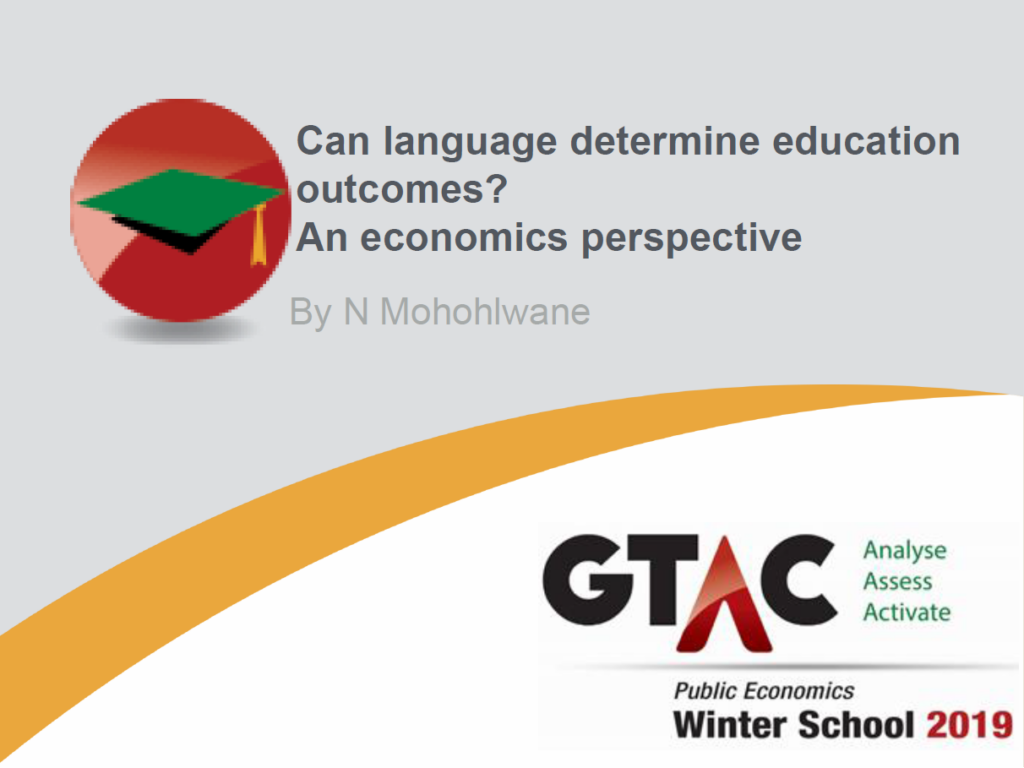 Can language determine education outcomes?
An economics perspective

By N Mohohlwane

GTAC
Analyse
Assess
Activate

Public Economics
Winter School 2019